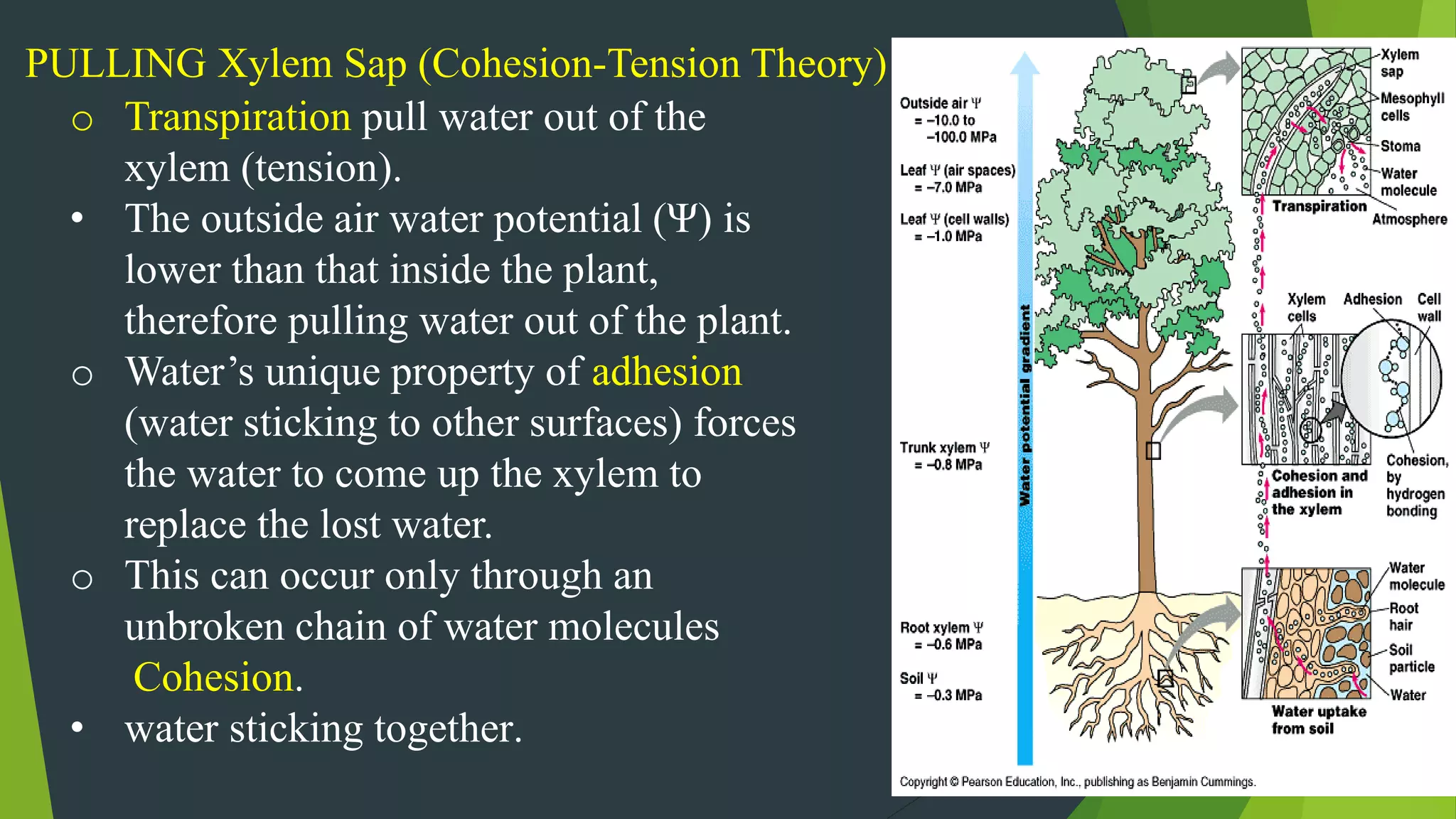 PULLING Xylem Sap (Cohesion-Tension Theory)

o Transpiration pull water out of the xylem (tension).

• The outside air water potential (Ψ) is lower than that inside the plant, therefore pulling water out of the plant.

o Water's unique property of adhesion (water sticking to other surfaces) forces the water to come up the xylem to replace the lost water.

o This can occur only through an unbroken chain of water molecules Cohesion.

• water sticking together.

Outside air Ψ = –10.0 to –100.0 MPa

Leaf Ψ (air spaces) = –7.0 MPa

Leaf Ψ (cell walls) = –1.0 MPa

Trunk xylem Ψ = –0.8 MPa

Root xylem Ψ = –0.6 MPa

Soil Ψ = –0.3 MPa

Water potential gradient

Xylem sap

Mesophyll cells

Stoma

Water molecule

Transpiration

Atmosphere

Xylem cells

Adhesion

Cell wall

Cohesion and adhesion in the xylem

Cohesion, by hydrogen bonding

Water molecule

Root hair

Soil particle

Water

Water uptake from soil

Copyright © Pearson Education, Inc., publishing as Benjamin Cummings.